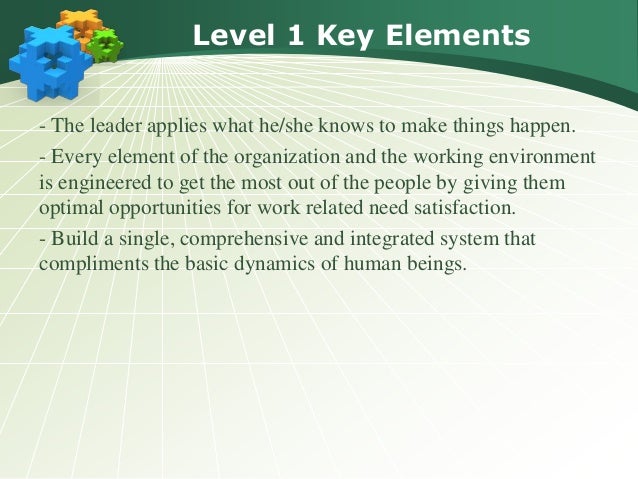 Level 1 Key Elements

- The leader applies what he/she knows to make things happen.

- Every element of the organization and the working environment is engineered to get the most out of the people by giving them optimal opportunities for work related need satisfaction.

- Build a single, comprehensive and integrated system that compliments the basic dynamics of human beings.